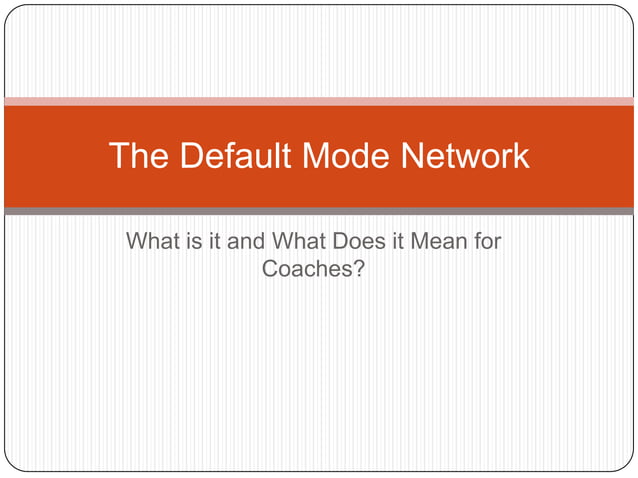 The Default Mode Network

What is it and What Does it Mean for Coaches?